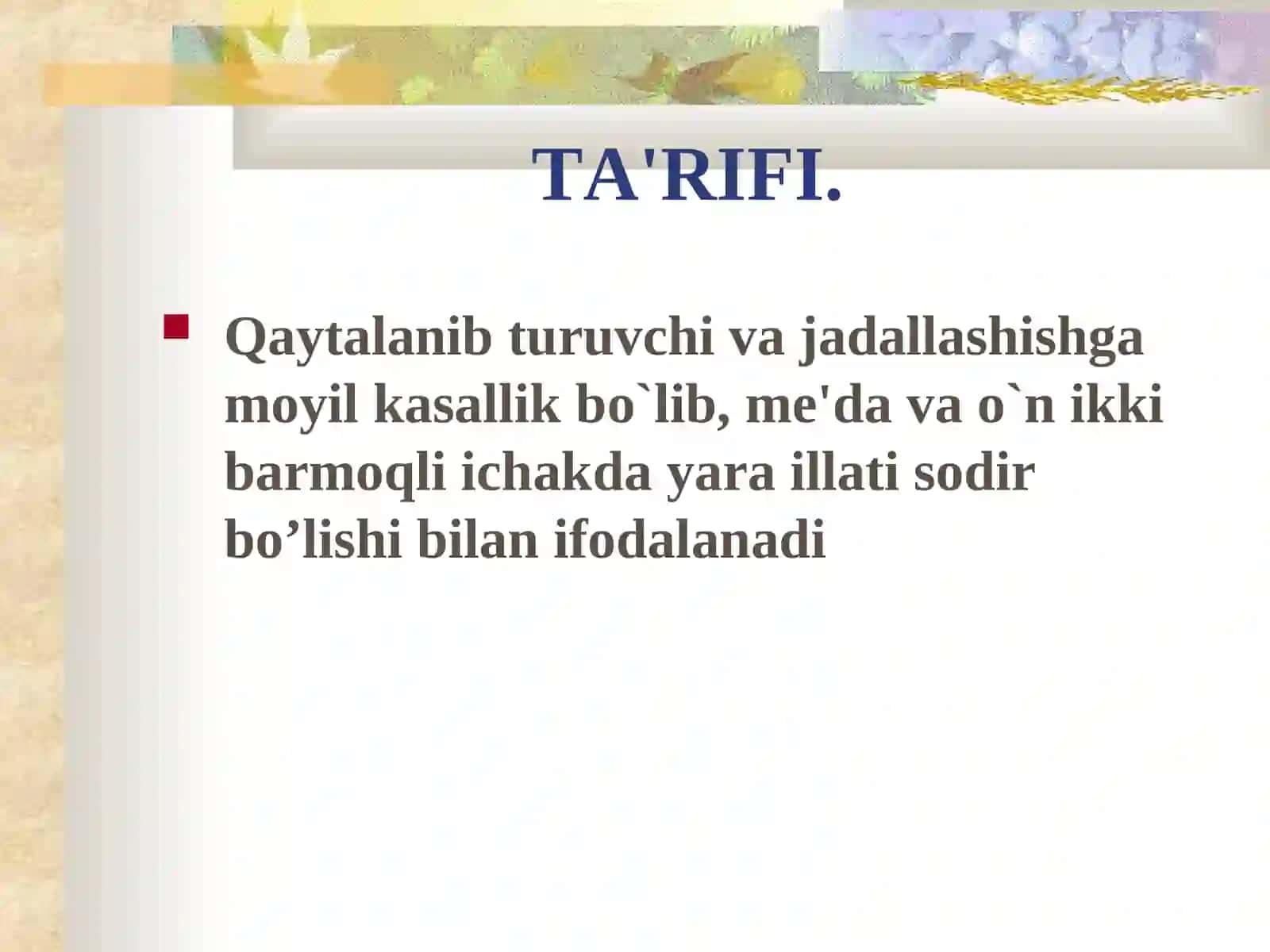 TA'RIFI.

Qaytalanib turuvchi va jadallashishga moyil kasallik bo`lib, me'da va o`n ikki barmoqli ichakda yara illati sodir bo’lishi bilan ifodalanadi